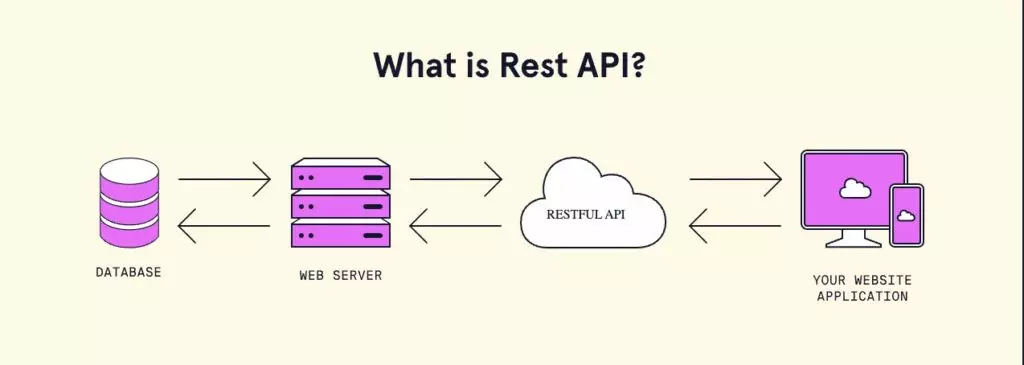 What is Rest API?

DATABASE

WEB SERVER

RESTFUL API

YOUR WEBSITE
APPLICATION